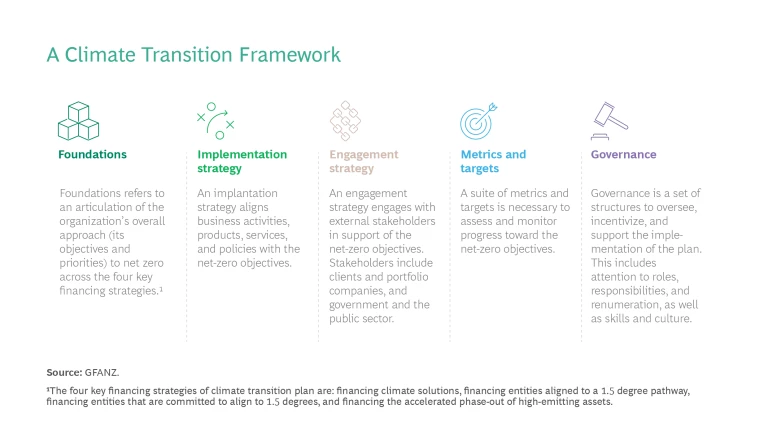 A Climate Transition Framework

Foundations

Foundations refers to an articulation of the organization's overall approach (its objectives and priorities) to net zero across the four key financing strategies.¹

Implementation strategy

An implantation strategy aligns business activities, products, services, and policies with the net-zero objectives.

Engagement strategy

An engagement strategy engages with external stakeholders in support of the net-zero objectives. Stakeholders include clients and portfolio companies, and government and the public sector.

Metrics and targets

A suite of metrics and targets is necessary to assess and monitor progress toward the net-zero objectives.

Governance

Governance is a set of structures to oversee, incentivize, and support the implementation of the plan. This includes attention to roles, responsibilities, and renumeration, as well as skills and culture.

Source: GFANZ.

¹The four key financing strategies of climate transition plan are: financing climate solutions, financing entities aligned to a 1.5 degree pathway, financing entities that are committed to align to 1.5 degrees, and financing the accelerated phase-out of high-emitting assets.